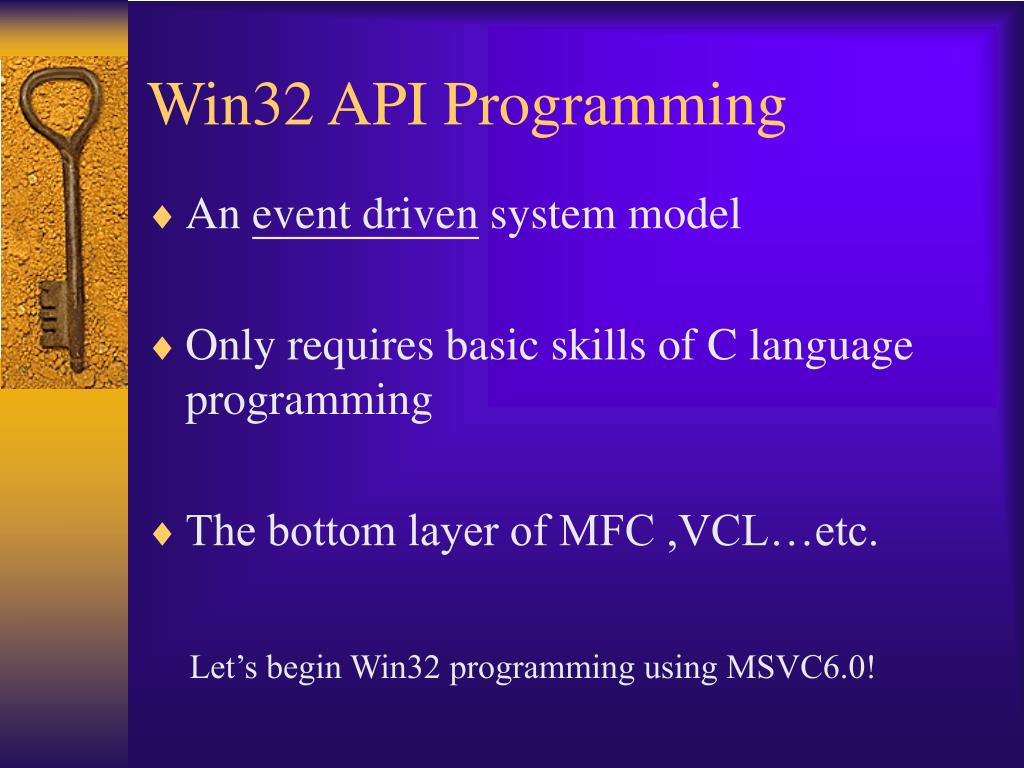 Win32 API Programming

♦ An event driven system model

♦ Only requires basic skills of C language programming

♦ The bottom layer of MFC ,VCL…etc.

Let’s begin Win32 programming using MSVC6.0!